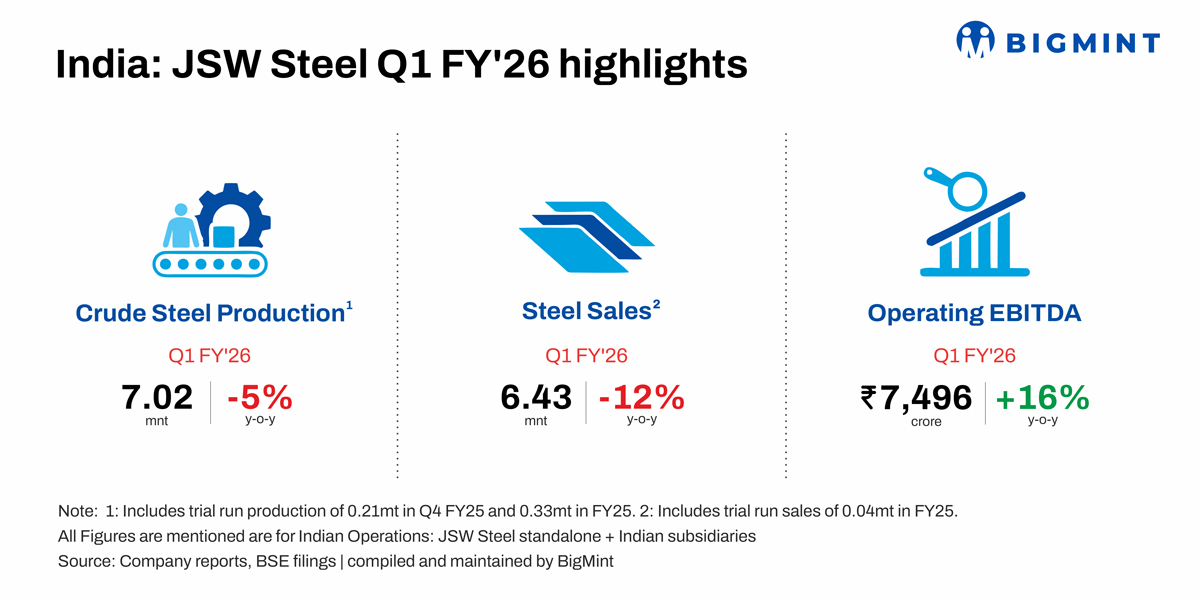 BIGMINT

India: JSW Steel Q1 FY'26 highlights

Crude Steel Production$^1$

Q1 FY'26

7.02 mnt | -5% y-o-y

Steel Sales$^2$

Q1 FY'26

6.43 mnt | -12% y-o-y

Operating EBITDA

Q1 FY'26

₹7,496 crore | +16% y-o-y

Note: 1: Includes trial run production of 0.21mt in Q4 FY25 and 0.33mt in FY25. 2: Includes trial run sales of 0.04mt in FY25.
All Figures are mentioned are for Indian Operations: JSW Steel standalone + Indian subsidiaries
Source: Company reports, BSE filings | compiled and maintained by BigMint